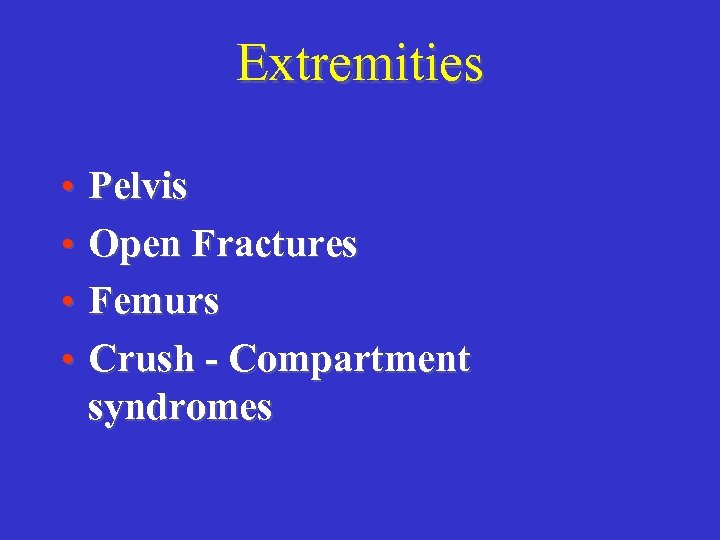 Extremities

• Pelvis
• Open Fractures
• Femurs
• Crush - Compartment syndromes